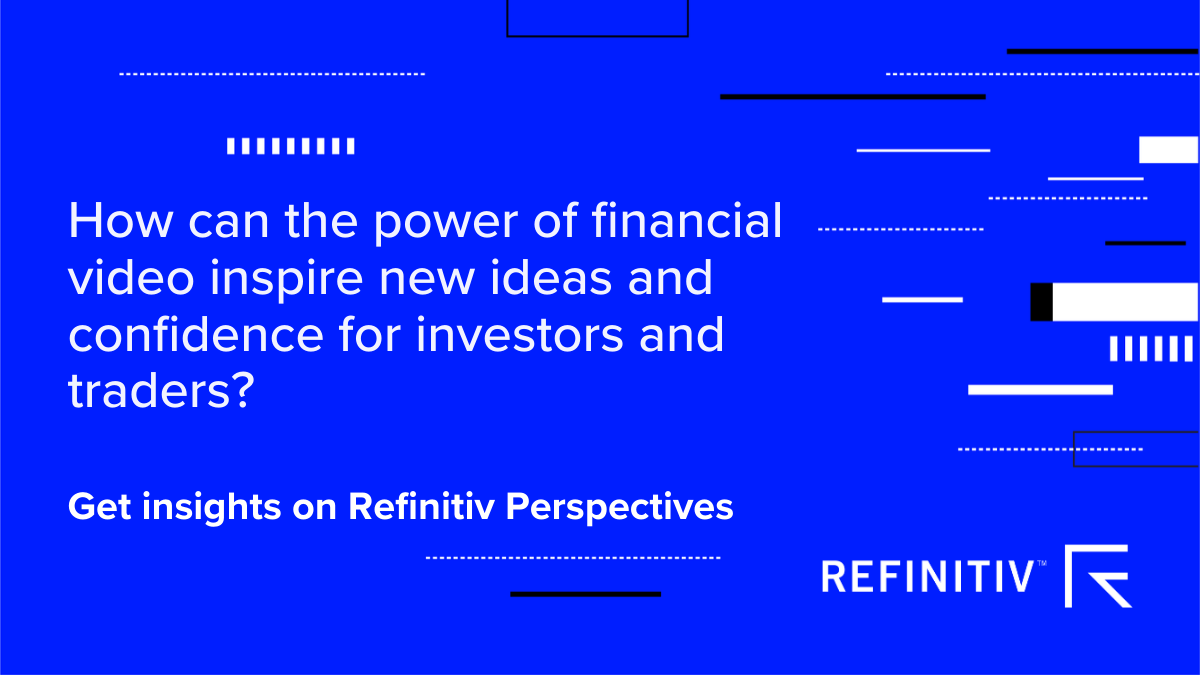 How can the power of financial video inspire new ideas and confidence for investors and traders?

Get insights on Refinitiv Perspectives

REFINITIV™